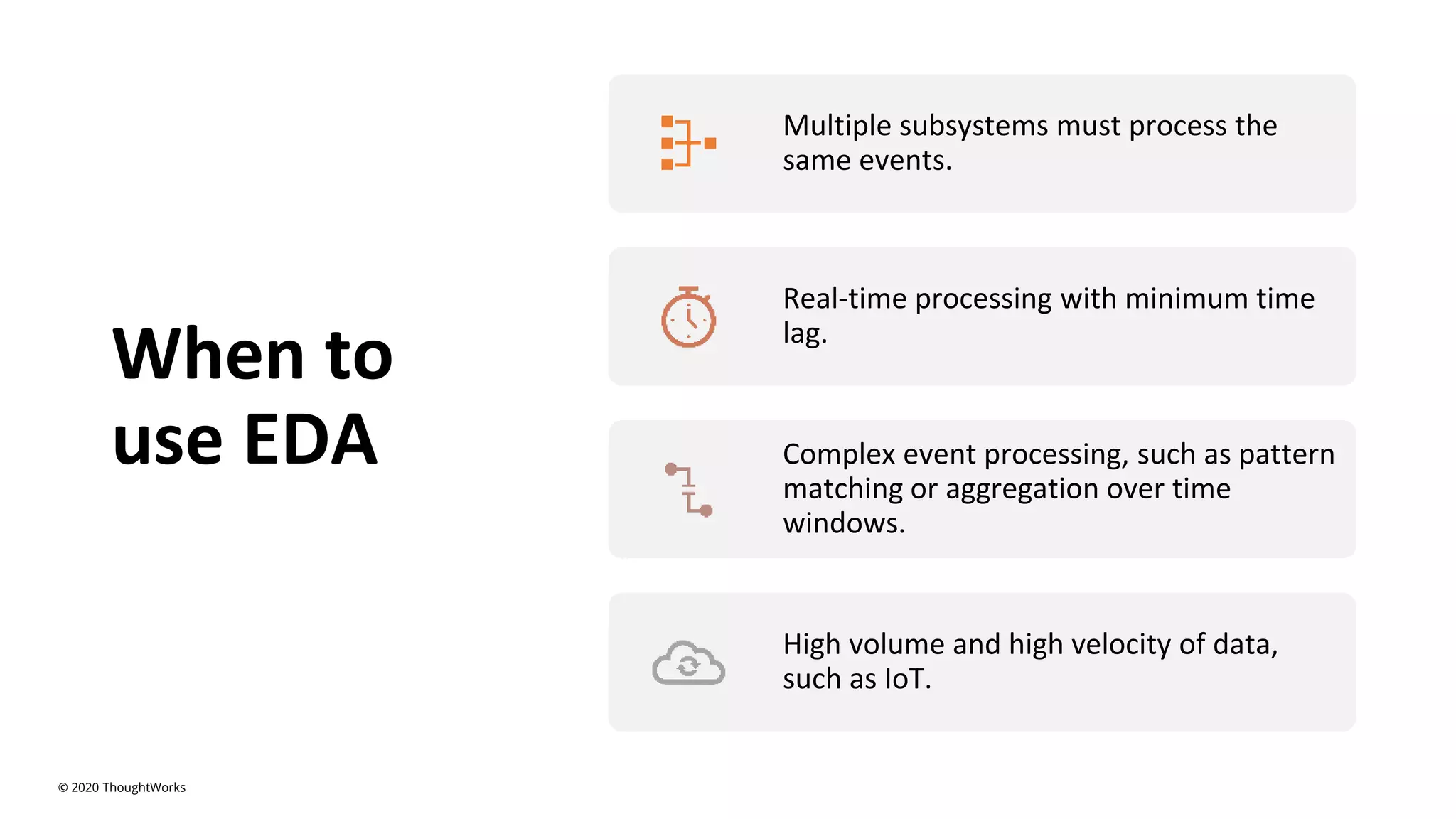 When to use EDA

Multiple subsystems must process the same events.

Real-time processing with minimum time lag.

Complex event processing, such as pattern matching or aggregation over time windows.

High volume and high velocity of data, such as IoT.

© 2020 ThoughtWorks